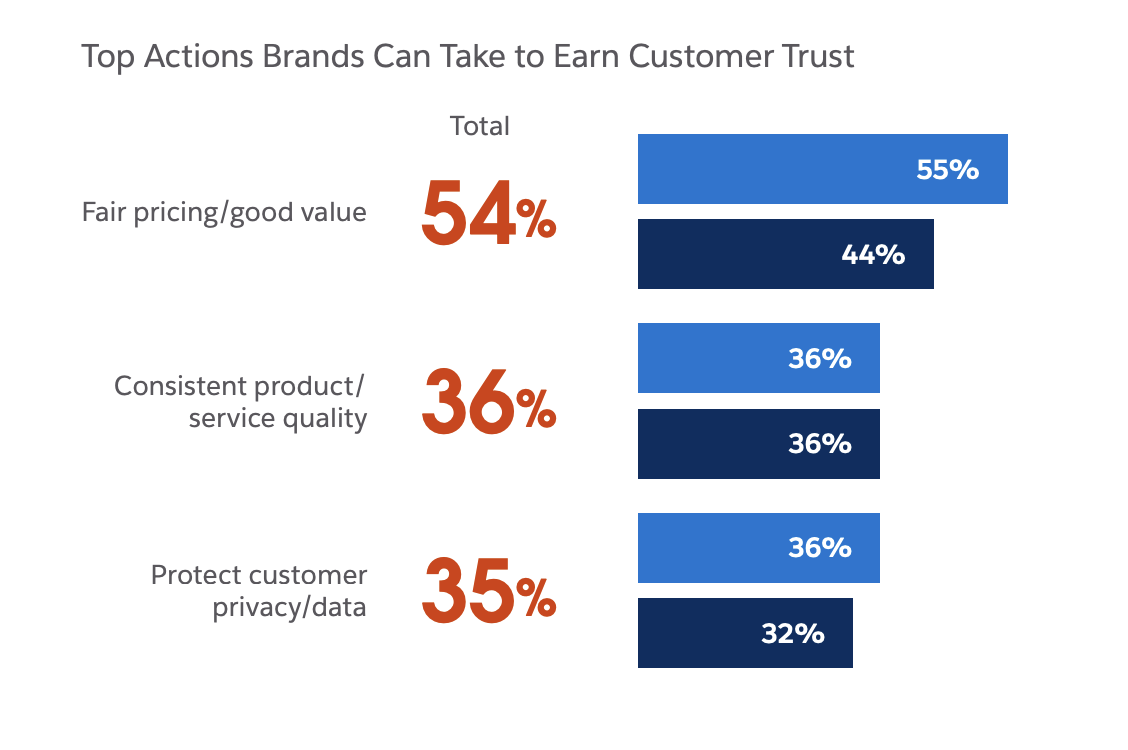 Top Actions Brands Can Take to Earn Customer Trust

Total

Fair pricing/good value
54%
55%
44%

Consistent product/ service quality
36%
36%
36%

Protect customer privacy/data
35%
36%
32%